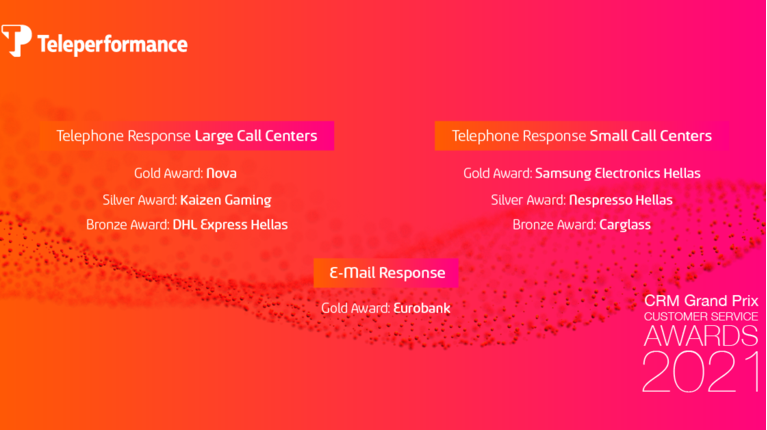 Teleperformance

Telephone Response Large Call Centers

Gold Award: Nova

Silver Award: Kaizen Gaming

Bronze Award: DHL Express Hellas

Telephone Response Small Call Centers

Gold Award: Samsung Electronics Hellas

Silver Award: Nespresso Hellas

Bronze Award: Carglass

E-Mail Response

Gold Award: Eurobank

CRM Grand Prix
CUSTOMER SERVICE
AWARDS
2021